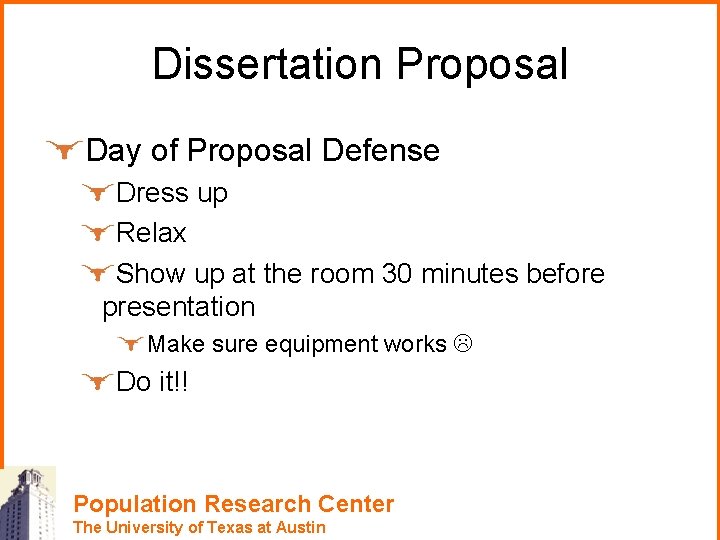 Dissertation Proposal

Day of Proposal Defense

Dress up

Relax

Show up at the room 30 minutes before presentation

Make sure equipment works ☹

Do it!!

Population Research Center
The University of Texas at Austin